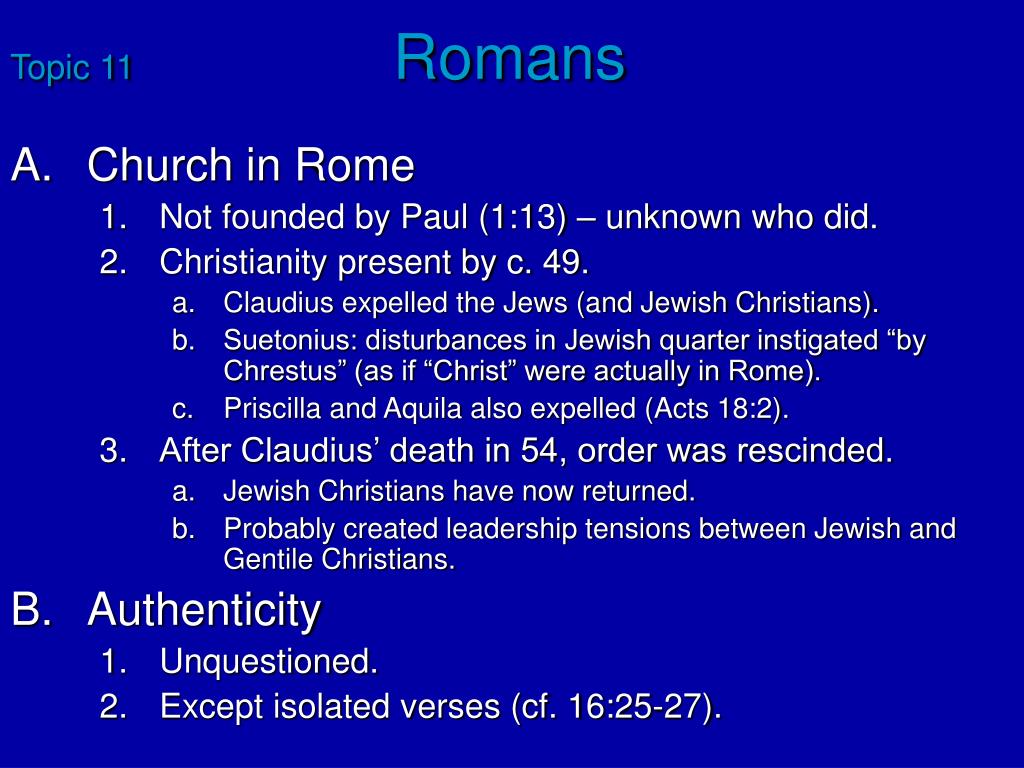 Topic 11

Romans

A. Church in Rome

1. Not founded by Paul (1:13) – unknown who did.

2. Christianity present by c. 49.

a. Claudius expelled the Jews (and Jewish Christians).

b. Suetonius: disturbances in Jewish quarter instigated “by Chrestus” (as if “Christ” were actually in Rome).

c. Priscilla and Aquila also expelled (Acts 18:2).

3. After Claudius’ death in 54, order was rescinded.

a. Jewish Christians have now returned.

b. Probably created leadership tensions between Jewish and Gentile Christians.

B. Authenticity

1. Unquestioned.

2. Except isolated verses (cf. 16:25-27).